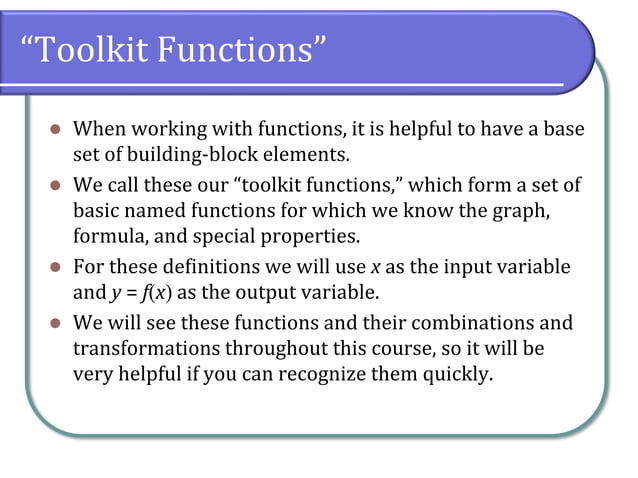 “Toolkit Functions”

- When working with functions, it is helpful to have a base set of building-block elements.
- We call these our “toolkit functions,” which form a set of basic named functions for which we know the graph, formula, and special properties.
- For these definitions we will use $x$ as the input variable and $y = f(x)$ as the output variable.
- We will see these functions and their combinations and transformations throughout this course, so it will be very helpful if you can recognize them quickly.